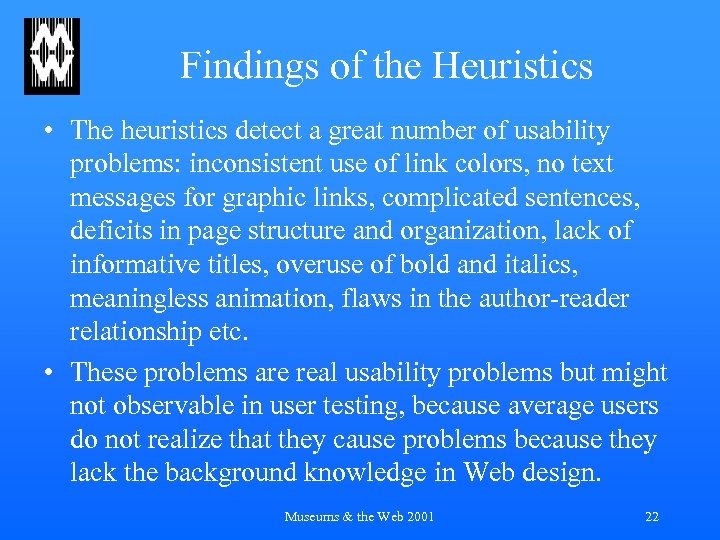 Findings of the Heuristics

• The heuristics detect a great number of usability problems: inconsistent use of link colors, no text messages for graphic links, complicated sentences, deficits in page structure and organization, lack of informative titles, overuse of bold and italics, meaningless animation, flaws in the author-reader relationship etc.

• These problems are real usability problems but might not observable in user testing, because average users do not realize that they cause problems because they lack the background knowledge in Web design.

Museums & the Web 2001

22